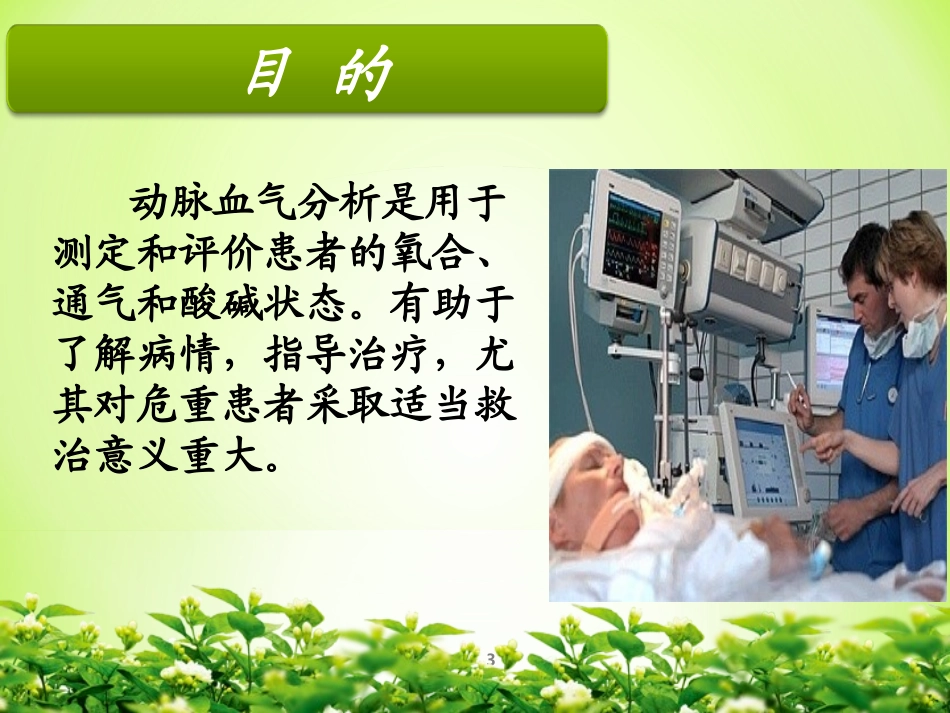 目 的

动脉血气分析是用于测定和评价患者的氧合、通气和酸碱状态。有助于了解病情，指导治疗，尤其对危重患者采取适当救治意义重大。

3